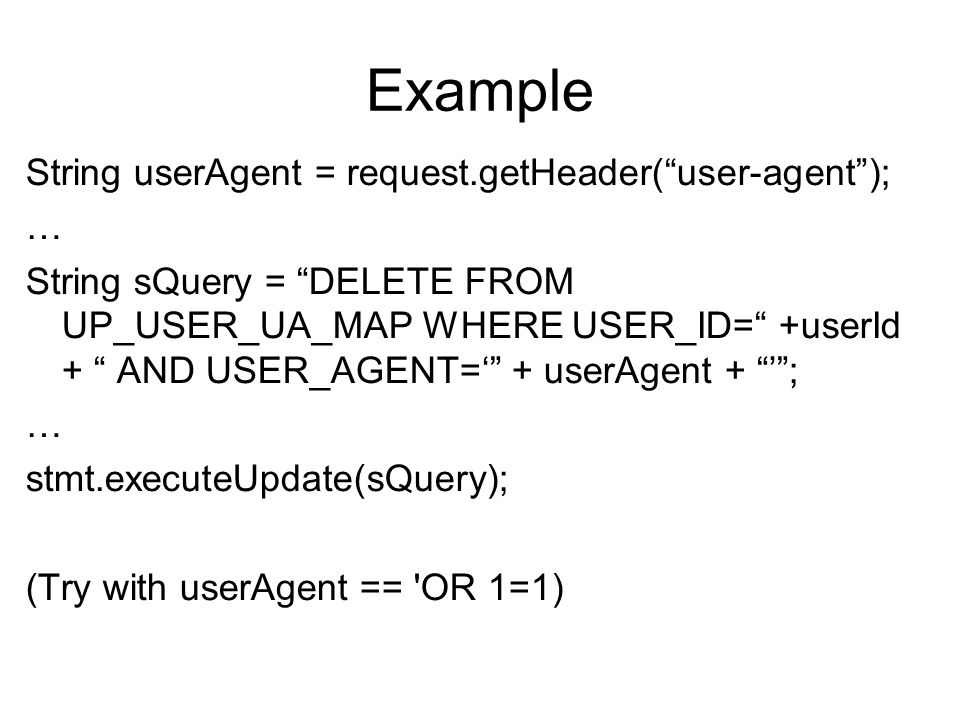 Example

String userAgent = request.getHeader(“user-agent”);

…

String sQuery = “DELETE FROM UP_USER_UA_MAP WHERE USER_ID=“ +userId + “ AND USER_AGENT=‘” + userAgent + “’”;

…

stmt.executeUpdate(sQuery);

(Try with userAgent == 'OR 1=1)